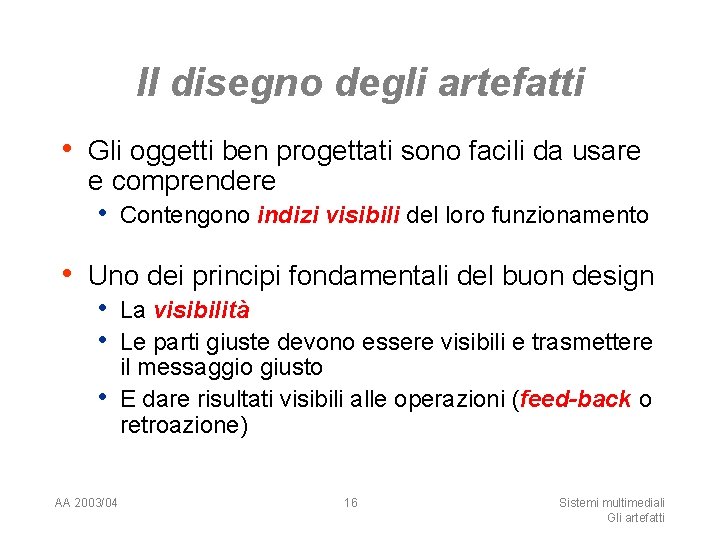 Il disegno degli artefatti

• Gli oggetti ben progettati sono facili da usare e comprendere
  • Contengono indizi visibili del loro funzionamento

• Uno dei principi fondamentali del buon design
  • La visibilità
  • Le parti giuste devono essere visibili e trasmettere il messaggio giusto
  • E dare risultati visibili alle operazioni (feed-back o retroazione)

AA 2003/04

16

Sistemi multimediali
Gli artefatti